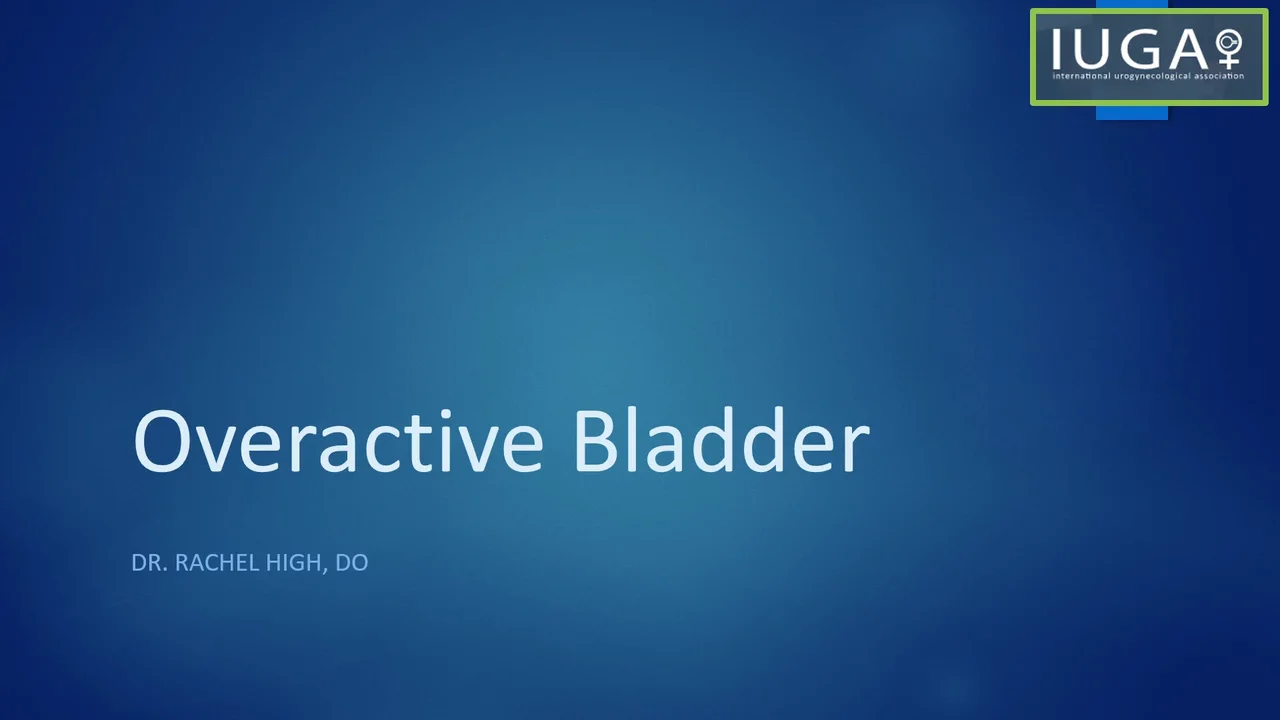 IUGA
international urogynecological association

Overactive Bladder

DR. RACHEL HIGH, DO